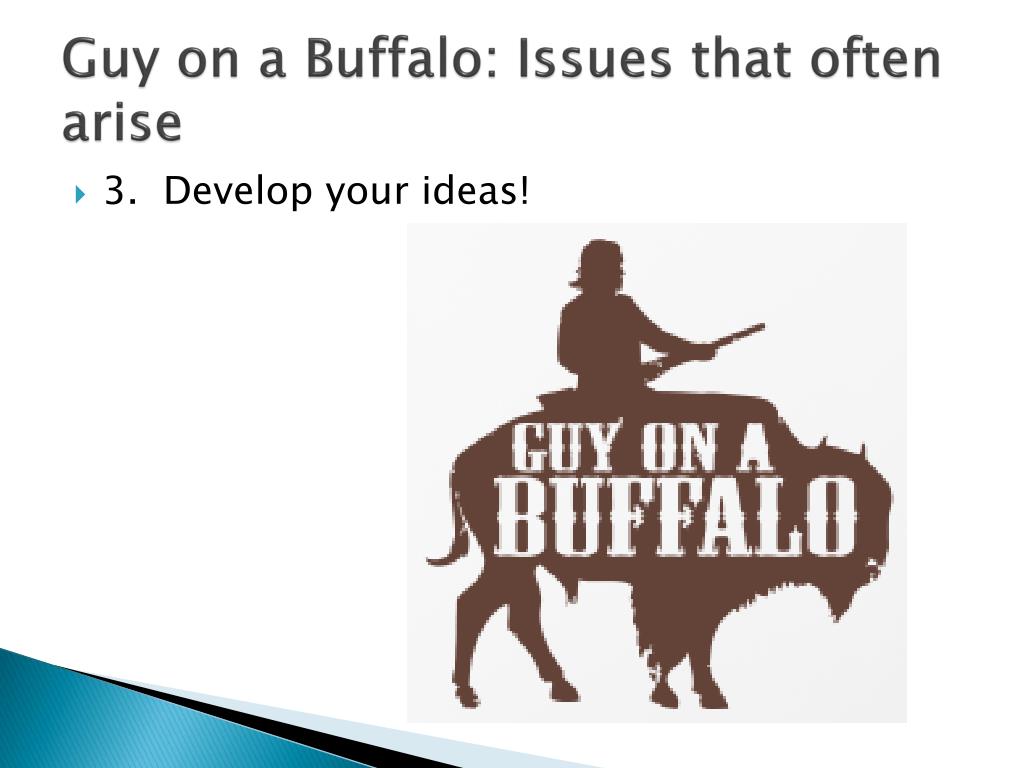 Guy on a Buffalo: Issues that often arise

3. Develop your ideas!

GUY ON A BUFFALO